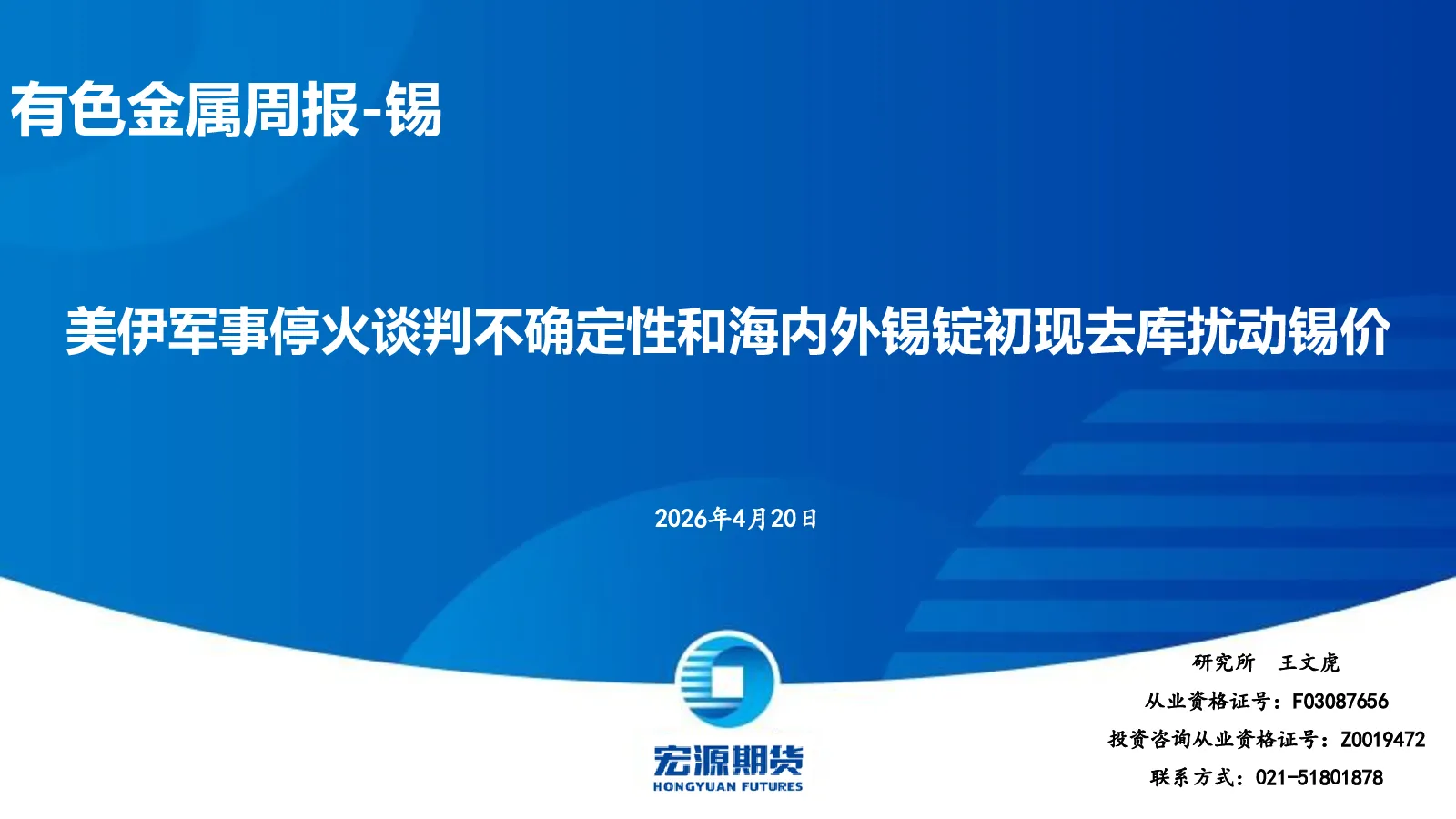 有色金属周报-锡

美伊军事停火谈判不确定性和海内外锡锭初现去库扰动锡价

2026年4月20日

宏源期货
HONGYUAN FUTURES

研究所 王文虎
从业资格证号：F03087656
投资咨询从业资格证号：Z0019472
联系方式：021-51801878